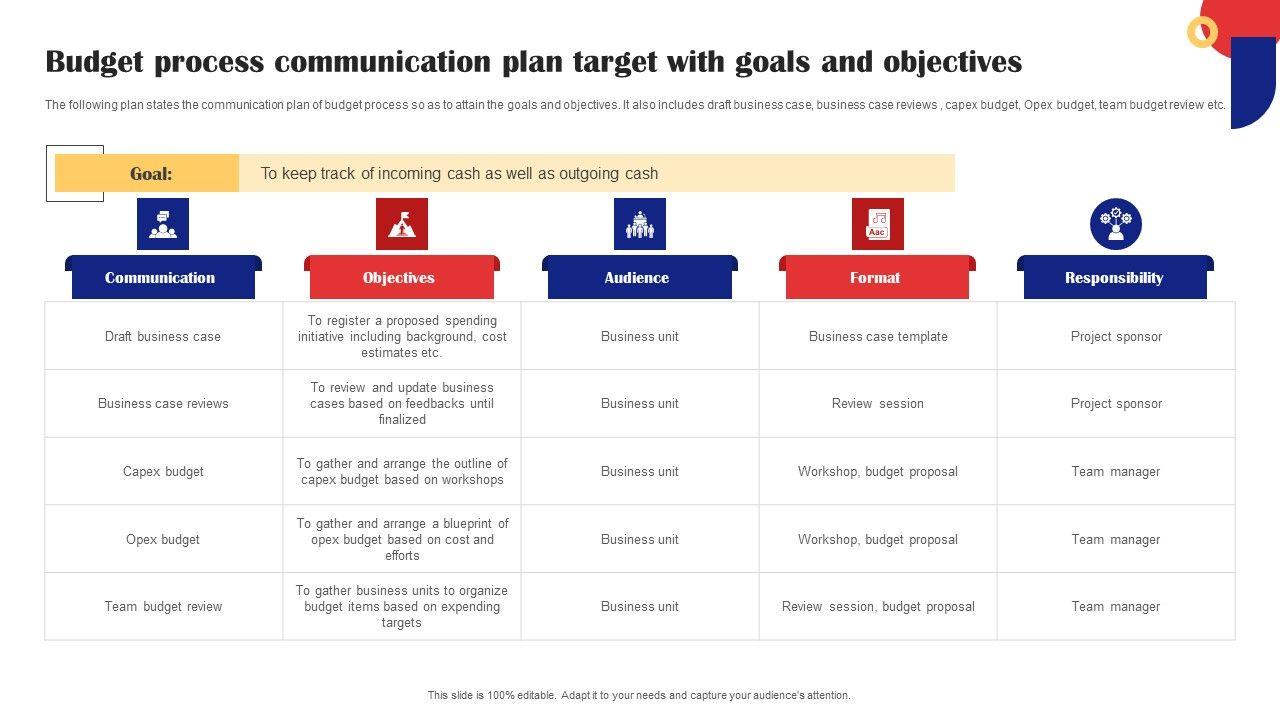 Budget process communication plan target with goals and objectives

The following plan states the communication plan of budget process so as to attain the goals and objectives. It also includes draft business case, business case reviews , capex budget, Opex budget, team budget review etc.

Goal: To keep track of incoming cash as well as outgoing cash

Aac

| Communication | Objectives | Audience | Format | Responsibility |
|---|---|---|---|---|
| Draft business case | To register a proposed spending initiative including background, cost estimates etc. | Business unit | Business case template | Project sponsor |
| Business case reviews | To review and update business cases based on feedbacks until finalized | Business unit | Review session | Project sponsor |
| Capex budget | To gather and arrange the outline of capex budget based on workshops | Business unit | Workshop, budget proposal | Team manager |
| Opex budget | To gather and arrange a blueprint of opex budget based on cost and efforts | Business unit | Workshop, budget proposal | Team manager |
| Team budget review | To gather business units to organize budget items based on expending targets | Business unit | Review session, budget proposal | Team manager |

This slide is 100% editable. Adapt it to your needs and capture your audience's attention.